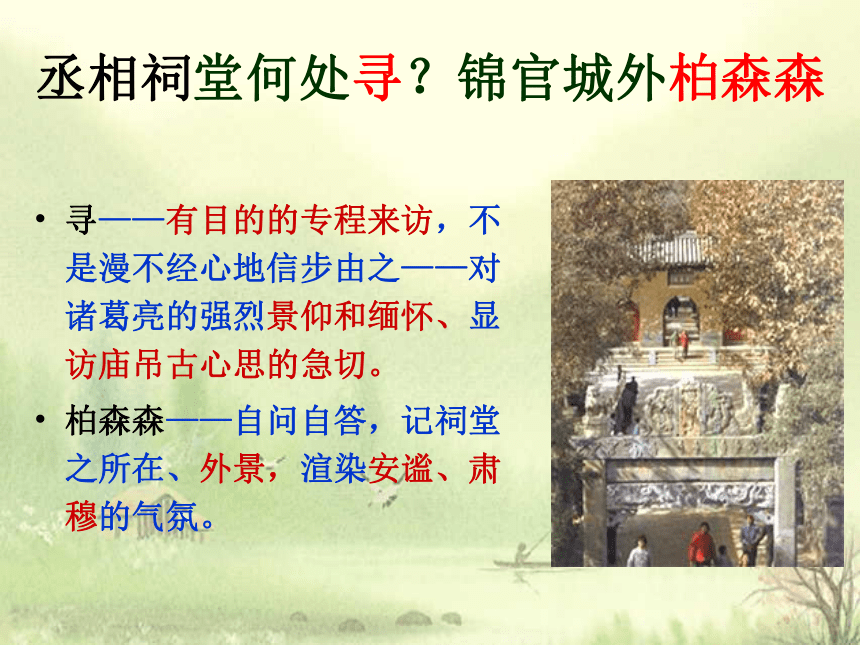 丞相祠堂何处寻？锦官城外柏森森

• 寻——有目的的专程来访，不是漫不经心地信步由之——对诸葛亮的强烈景仰和缅怀、显访庙吊古心思的急切。

• 柏森森——自问自答，记祠堂之所在、外景，渲染安谧、肃穆的气氛。